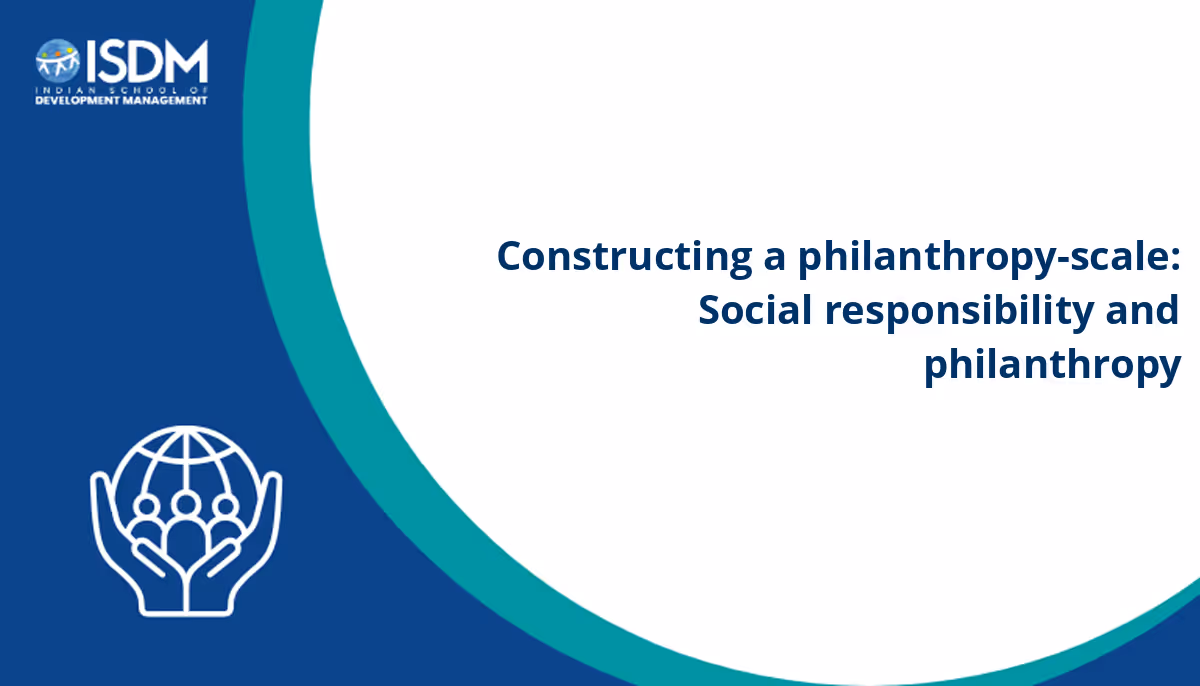 ISDM
INDIAN SCHOOL OF
DEVELOPMENT MANAGEMENT

Constructing a philanthropy-scale: Social responsibility and philanthropy